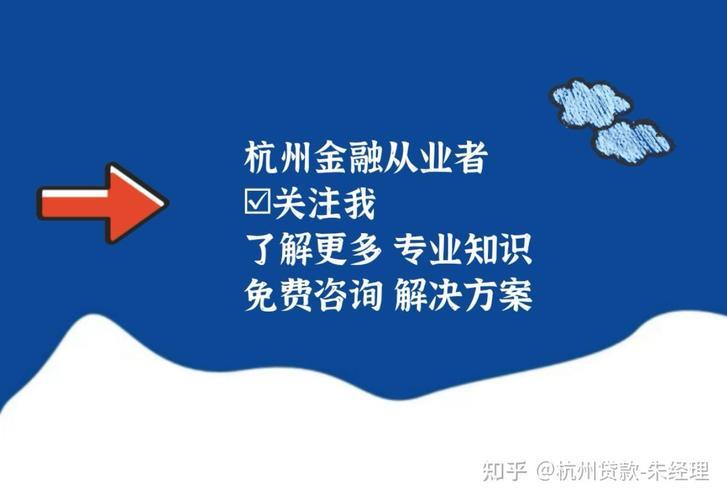 杭州金融从业者
☑关注我
了解更多 专业知识
免费咨询 解决方案

知乎 @杭州贷款-朱经理